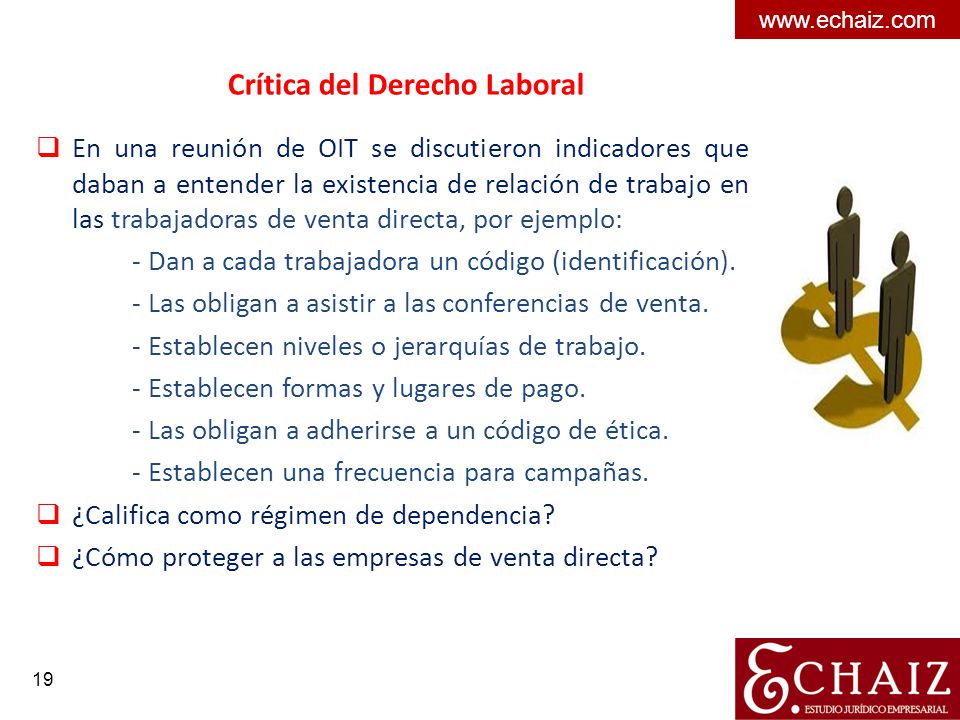 www.echaiz.com

Crítica del Derecho Laboral

❑ En una reunión de OIT se discutieron indicadores que daban a entender la existencia de relación de trabajo en las trabajadoras de venta directa, por ejemplo:

- Dan a cada trabajadora un código (identificación).
- Las obligan a asistir a las conferencias de venta.
- Establecen niveles o jerarquías de trabajo.
- Establecen formas y lugares de pago.
- Las obligan a adherirse a un código de ética.
- Establecen una frecuencia para campañas.

❑ ¿Califica como régimen de dependencia?
❑ ¿Cómo proteger a las empresas de venta directa?

19

ECHAIZ
ESTUDIO JURÍDICO EMPRESARIAL